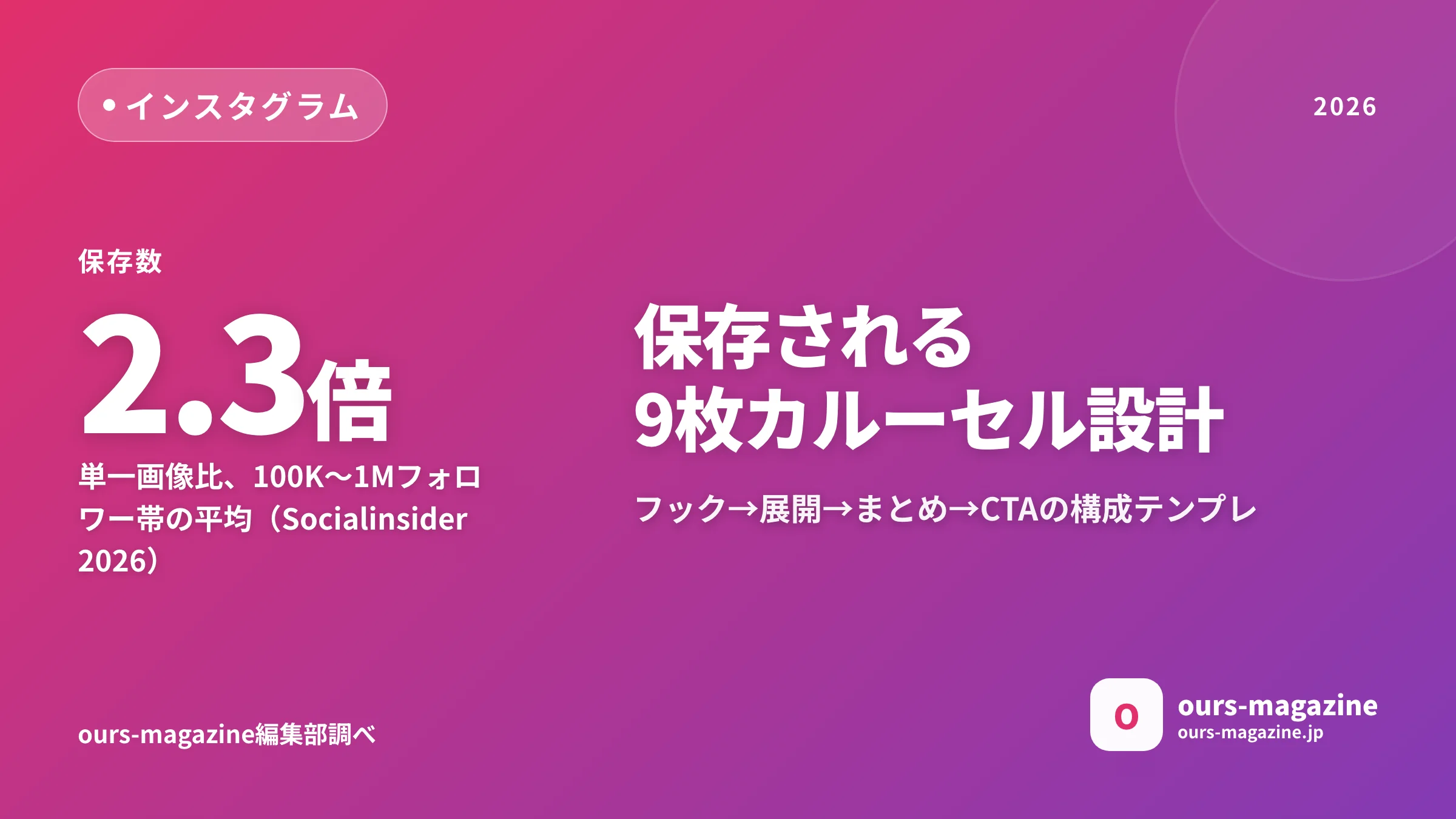 • インスタグラム

2026

保存数

2.3倍

単一画像比、100K〜1Mフォロワー帯の平均（Socialinsider 2026）

保存される
9枚カルーセル設計

フック→展開→まとめ→CTAの構成テンプレ

ours-magazine編集部調べ

o

ours-magazine
ours-magazine.jp